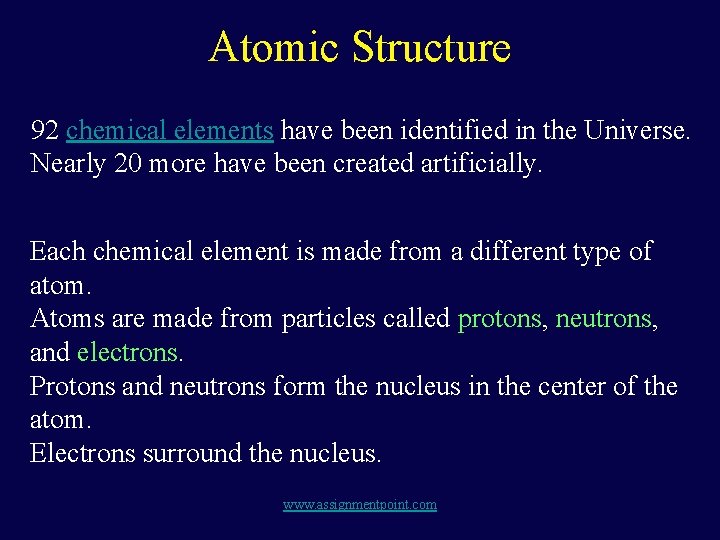 Atomic Structure

92 chemical elements have been identified in the Universe. Nearly 20 more have been created artificially.

Each chemical element is made from a different type of atom.
Atoms are made from particles called protons, neutrons, and electrons.
Protons and neutrons form the nucleus in the center of the atom.
Electrons surround the nucleus.

www.assignmentpoint.com